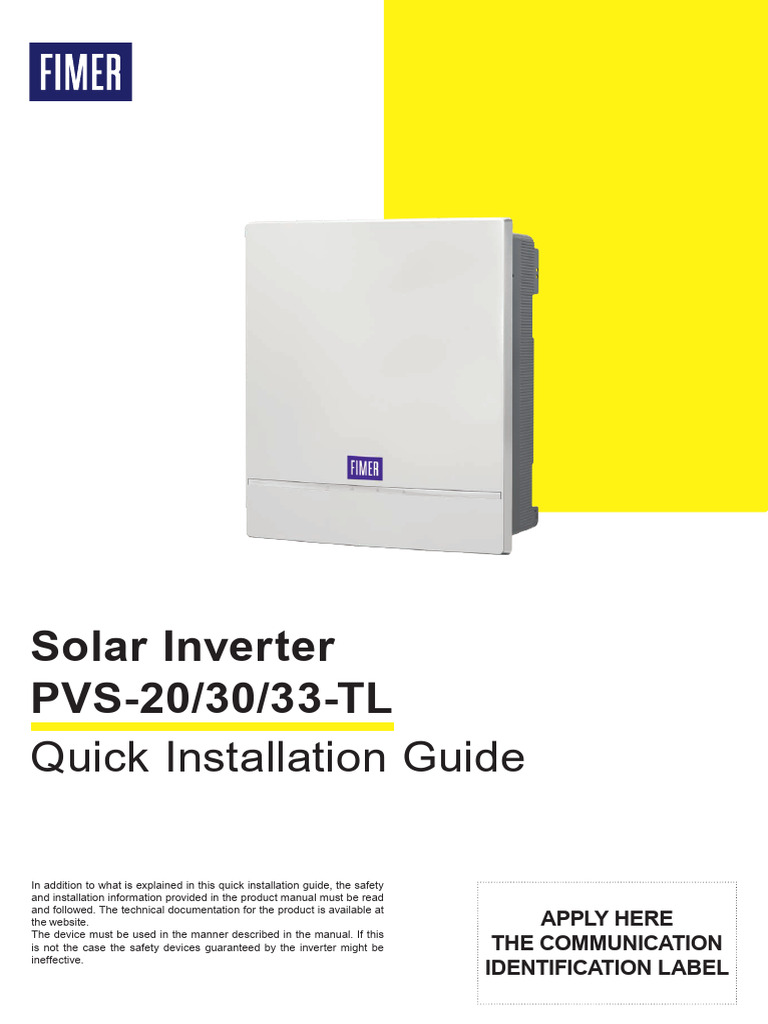 FIMER

FIMER

Solar Inverter
PVS-20/30/33-TL

Quick Installation Guide

In addition to what is explained in this quick installation guide, the safety and installation information provided in the product manual must be read and followed. The technical documentation for the product is available at the website.
The device must be used in the manner described in the manual. If this is not the case the safety devices guaranteed by the inverter might be ineffective.

APPLY HERE
THE COMMUNICATION
IDENTIFICATION LABEL